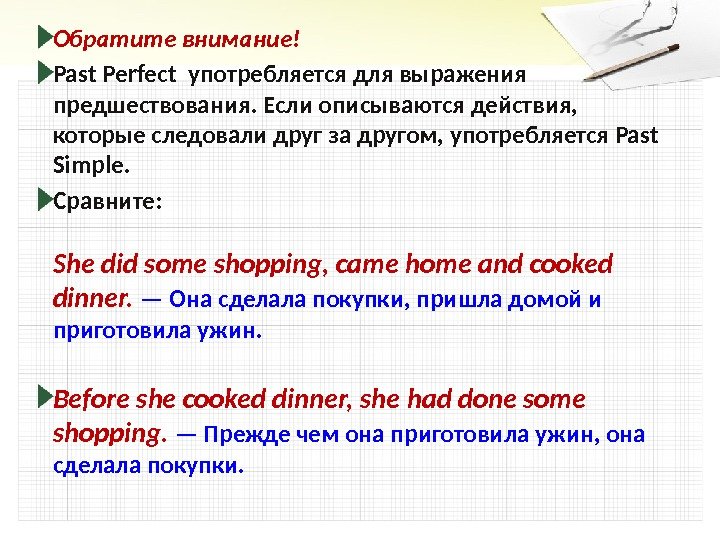 Обратите внимание!

Past Perfect употребляется для выражения предшествования. Если описываются действия, которые следовали друг за другом, употребляется Past Simple.

Сравните:

She did some shopping, came home and cooked dinner. — Она сделала покупки, пришла домой и приготовила ужин.

Before she cooked dinner, she had done some shopping. — Прежде чем она приготовила ужин, она сделала покупки.